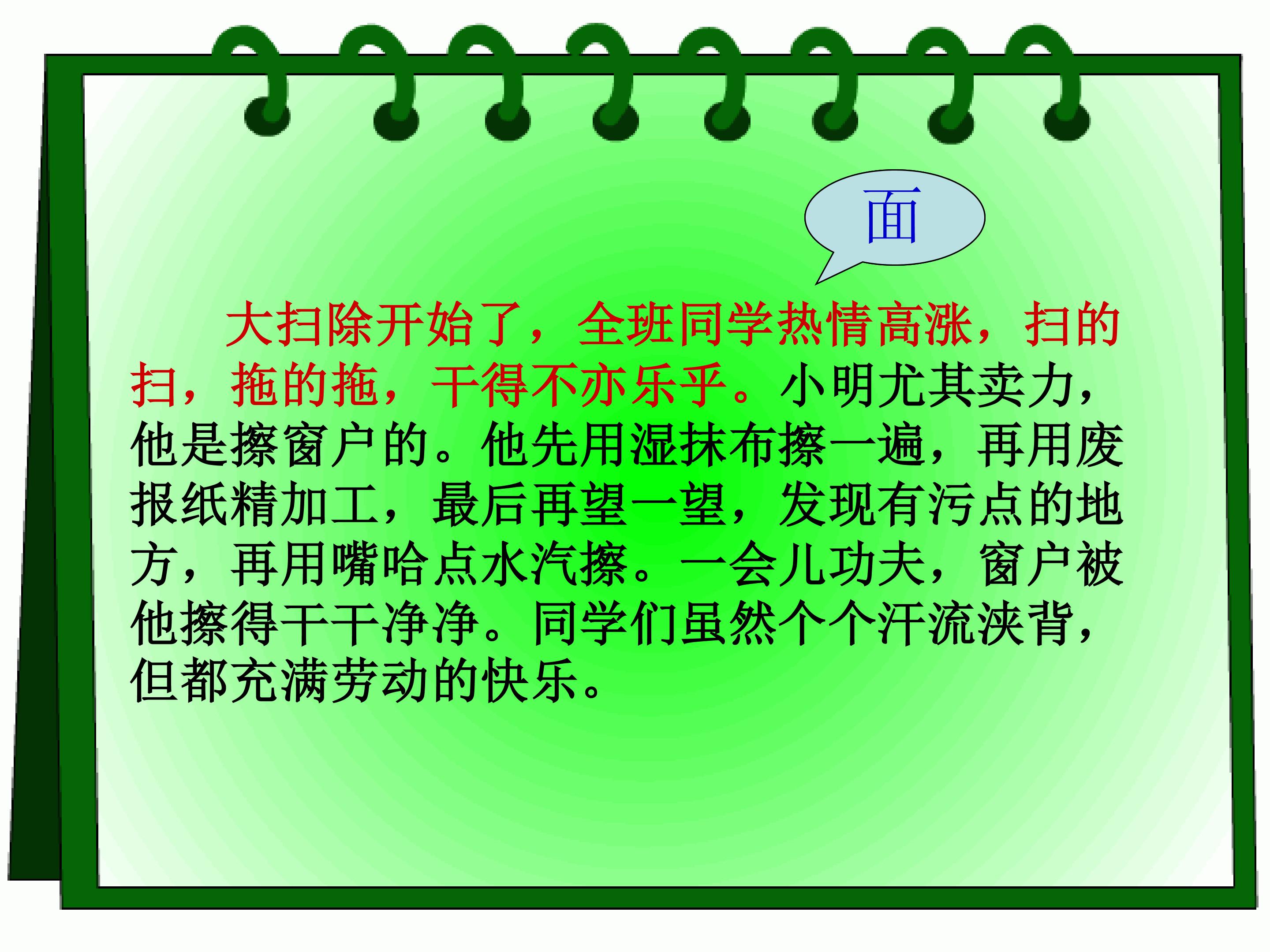 面

大扫除开始了，全班同学热情高涨，扫的扫，拖的拖，干得不亦乐乎。小明尤其卖力，他是擦窗户的。他先用湿抹布擦一遍，再用废报纸精加工，最后再望一望，发现有污点的地方，再用嘴哈点水汽擦。一会儿功夫，窗户被他擦得干干净净。同学们虽然个个汗流浃背，但都充满劳动的快乐。